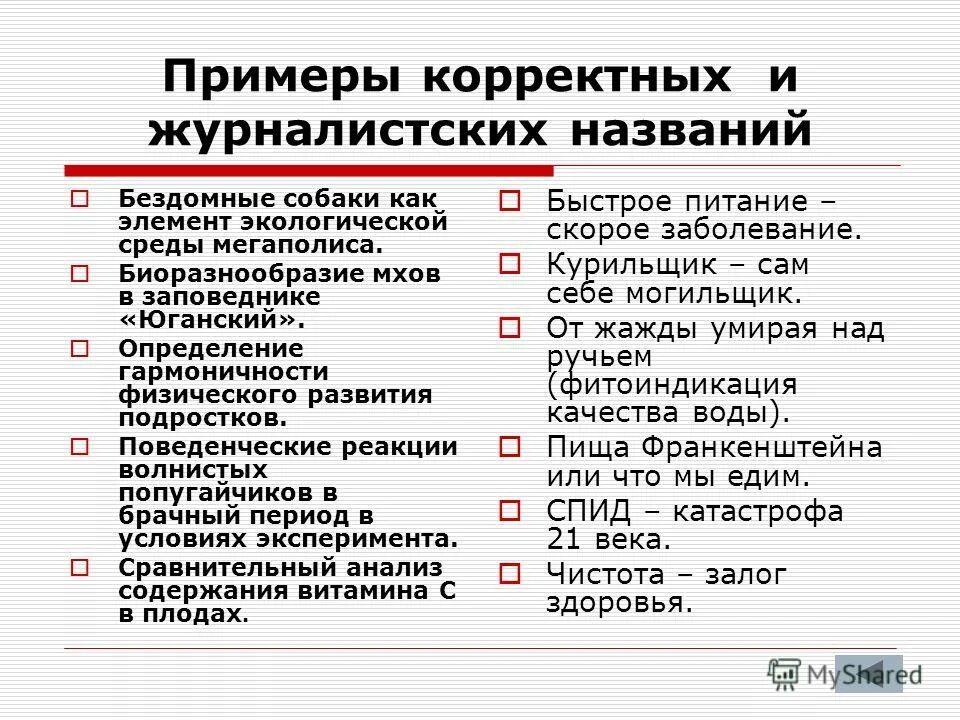 Примеры корректных и журналистских названий

Бездомные собаки как элемент экологической среды мегаполиса.

Биоразнообразие мхов в заповеднике «Юганский».

Определение гармоничности физического развития подростков.

Поведенческие реакции волнистых попугайчиков в брачный период в условиях эксперимента.

Сравнительный анализ содержания витамина С в плодах.

Быстрое питание – скорое заболевание.

Курильщик – сам себе могильщик.

От жажды умирая над ручьем (фитоиндикация качества воды).

Пища Франкенштейна или что мы едим.

СПИД – катастрофа 21 века.

Чистота – залог здоровья.

MyShared